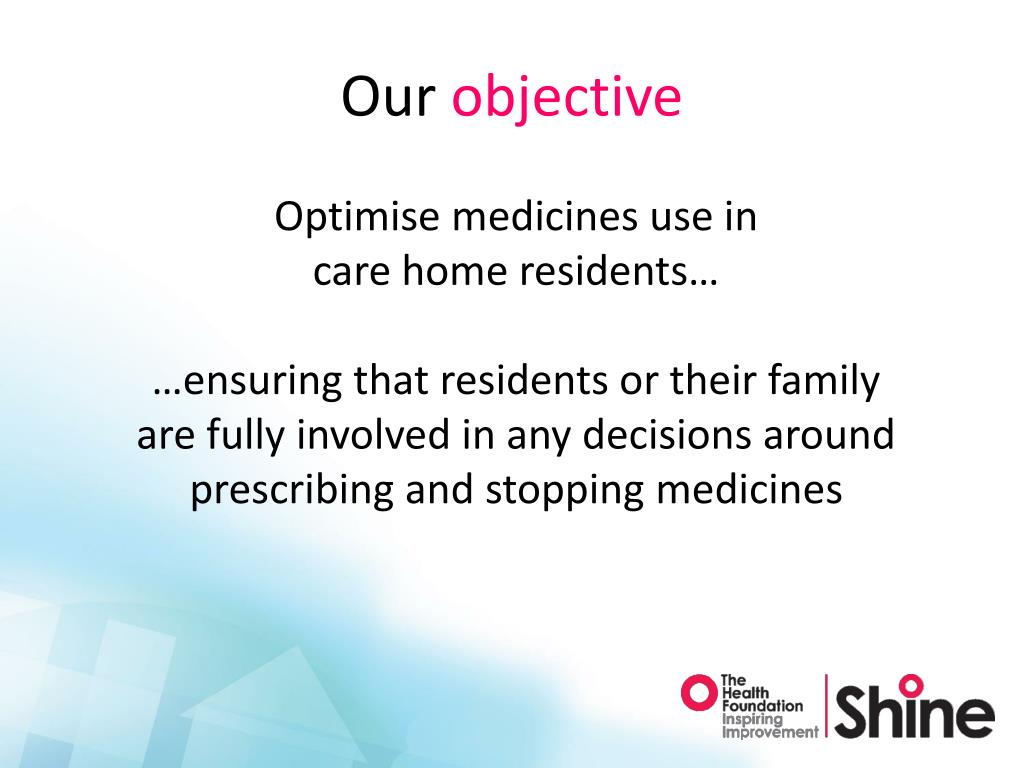 Our objective

Optimise medicines use in care home residents…

…ensuring that residents or their family are fully involved in any decisions around prescribing and stopping medicines

The Health Foundation Inspiring Improvement

Shine